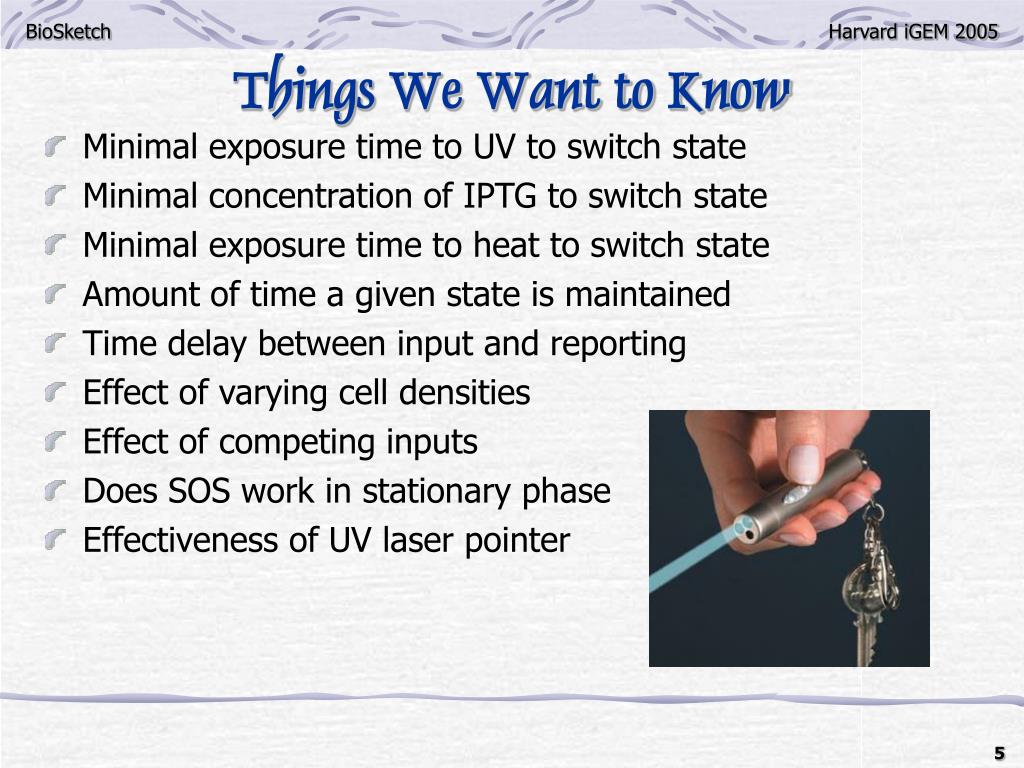 BioSketch

Harvard iGEM 2005

Things We Want to Know

Minimal exposure time to UV to switch state
Minimal concentration of IPTG to switch state
Minimal exposure time to heat to switch state
Amount of time a given state is maintained
Time delay between input and reporting
Effect of varying cell densities
Effect of competing inputs
Does SOS work in stationary phase
Effectiveness of UV laser pointer

5